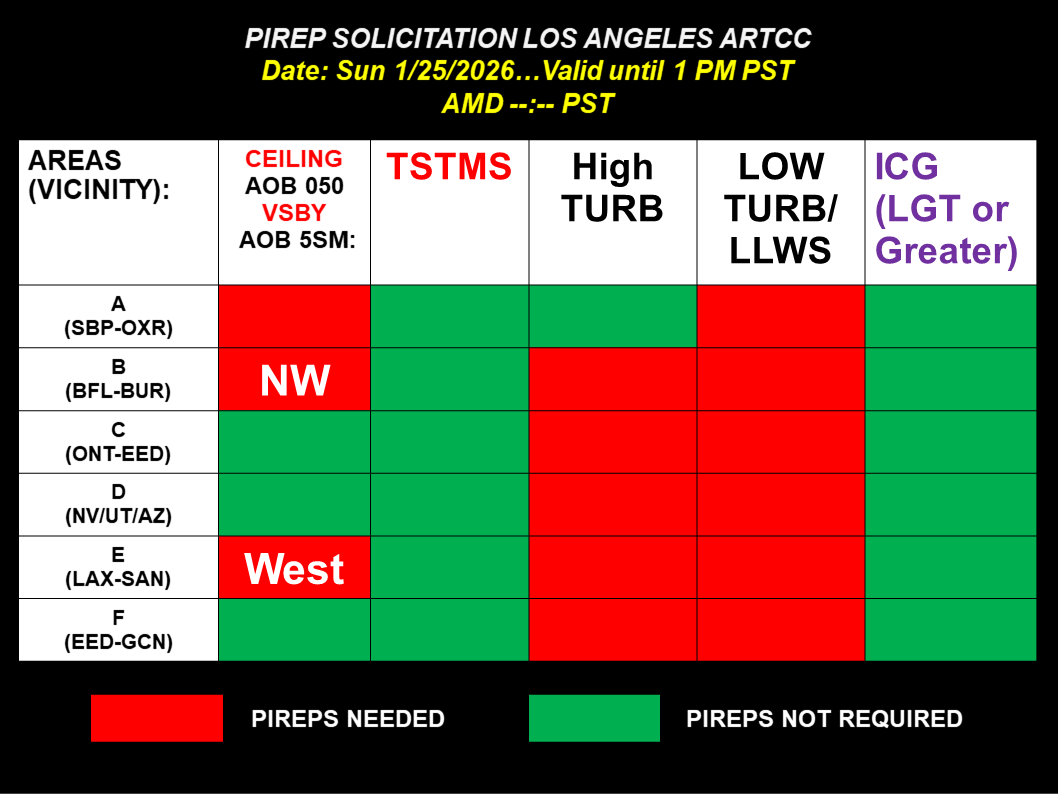 PIREP SOLICITATION LOS ANGELES ARTCC
Date: Sun 1/25/2026…Valid until 1 PM PST
AMD --:-- PST

| AREAS (VICINITY): | CEILING AOB 050 VSBY AOB 5SM: | TSTMS | High TURB | LOW TURB/ LLWS | ICG (LGT or Greater) |
|---|---|---|---|---|---|
| A (SBP-OXR) | | | | | |
| B (BFL-BUR) | NW | | | | |
| C (ONT-EED) | | | | | |
| D (NV/UT/AZ) | | | | | |
| E (LAX-SAN) | West | | | | |
| F (EED-GCN) | | | | | |

PIREPS NEEDED

PIREPS NOT REQUIRED